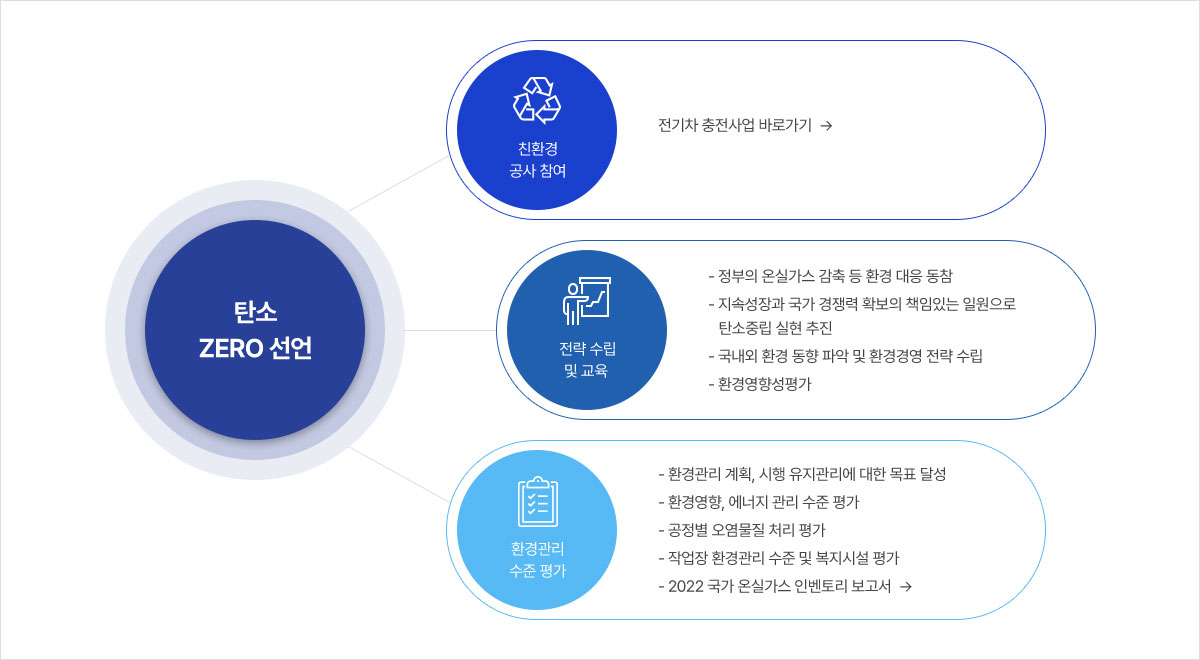 탄소
ZERO 선언

친환경
공사 참여

전기차 충전사업 바로가기 →

전략 수립
및 교육

- 정부의 온실가스 감축 등 환경 대응 동참
- 지속성장과 국가 경쟁력 확보의 책임있는 일원으로 탄소중립 실현 추진
- 국내외 환경 동향 파악 및 환경경영 전략 수립
- 환경영향성평가

환경관리
수준 평가

- 환경관리 계획, 시행 유지관리에 대한 목표 달성
- 환경영향, 에너지 관리 수준 평가
- 공정별 오염물질 처리 평가
- 작업장 환경관리 수준 및 복지시설 평가
- 2022 국가 온실가스 인벤토리 보고서 →